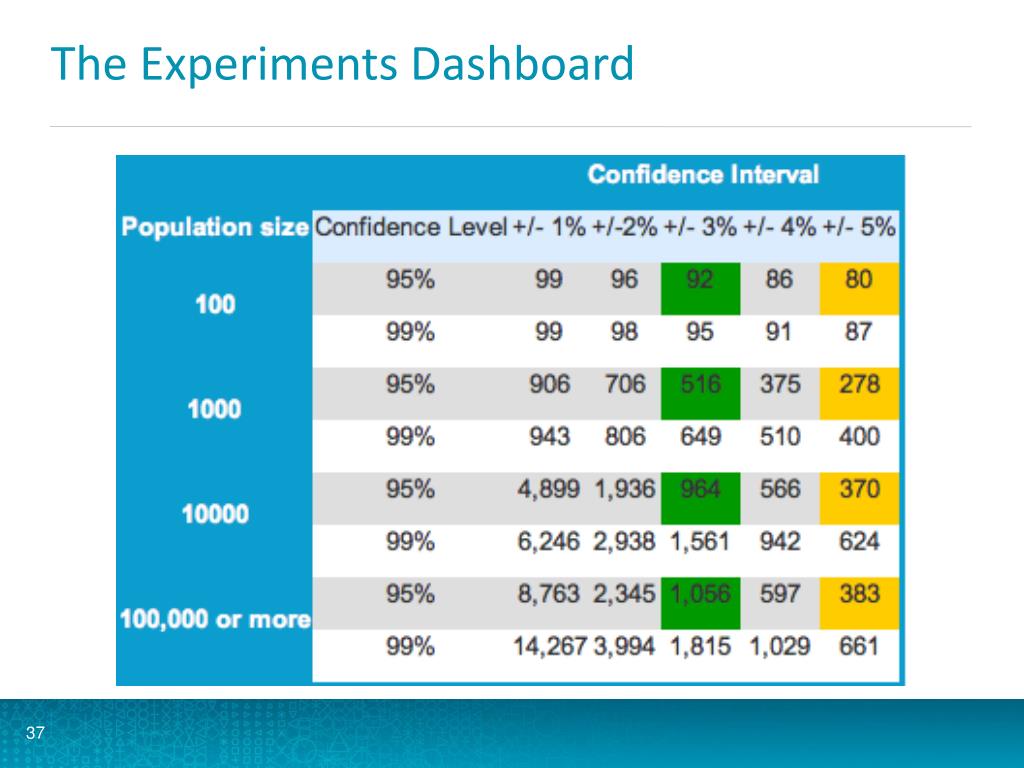 The Experiments Dashboard

| | | Confidence Interval | | | | |
|---|---|---|---|---|---|---|
| Population size | Confidence Level | +/- 1% | +/-2% | +/- 3% | +/- 4% | +/- 5% |
| 100 | 95% | 99 | 96 | 92 | 86 | 80 |
| | 99% | 99 | 98 | 95 | 91 | 87 |
| 1000 | 95% | 906 | 706 | 516 | 375 | 278 |
| | 99% | 943 | 806 | 649 | 510 | 400 |
| 10000 | 95% | 4,899 | 1,936 | 964 | 566 | 370 |
| | 99% | 6,246 | 2,938 | 1,561 | 942 | 624 |
| 100,000 or more | 95% | 8,763 | 2,345 | 1,056 | 597 | 383 |
| | 99% | 14,267 | 3,994 | 1,815 | 1,029 | 661 |

37